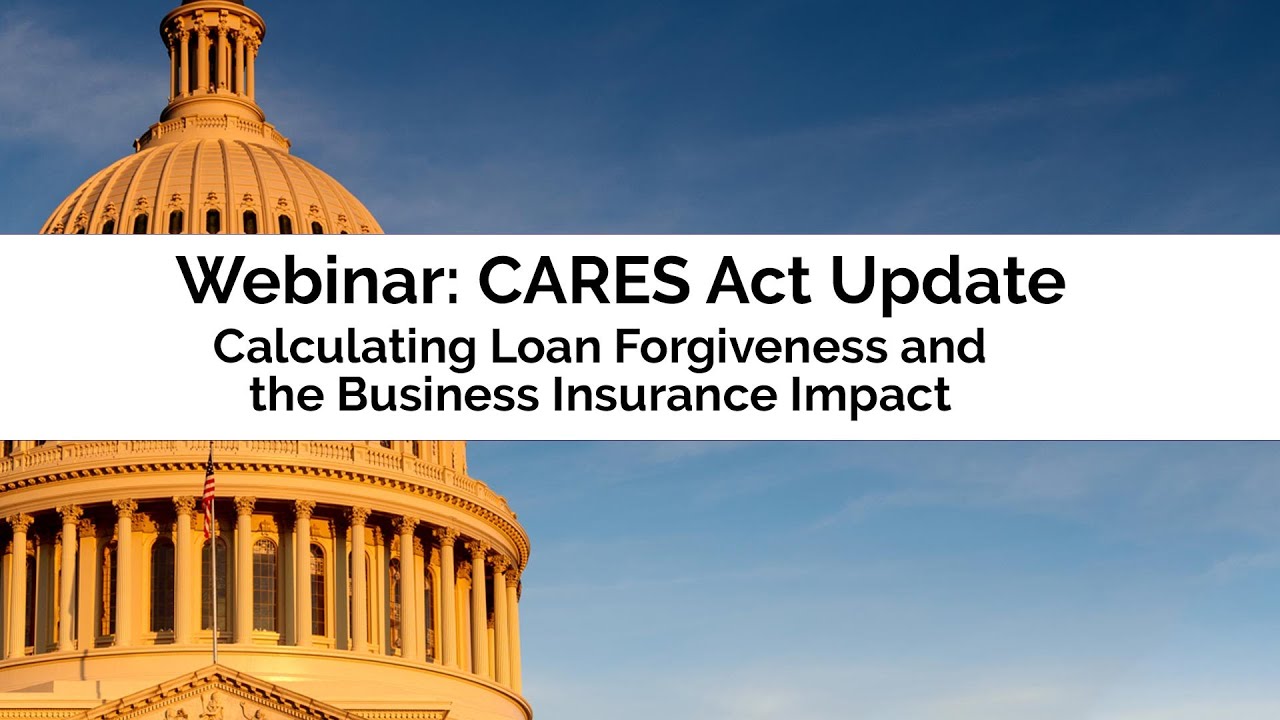 Webinar: CARES Act Update
Calculating Loan Forgiveness and the Business Insurance Impact